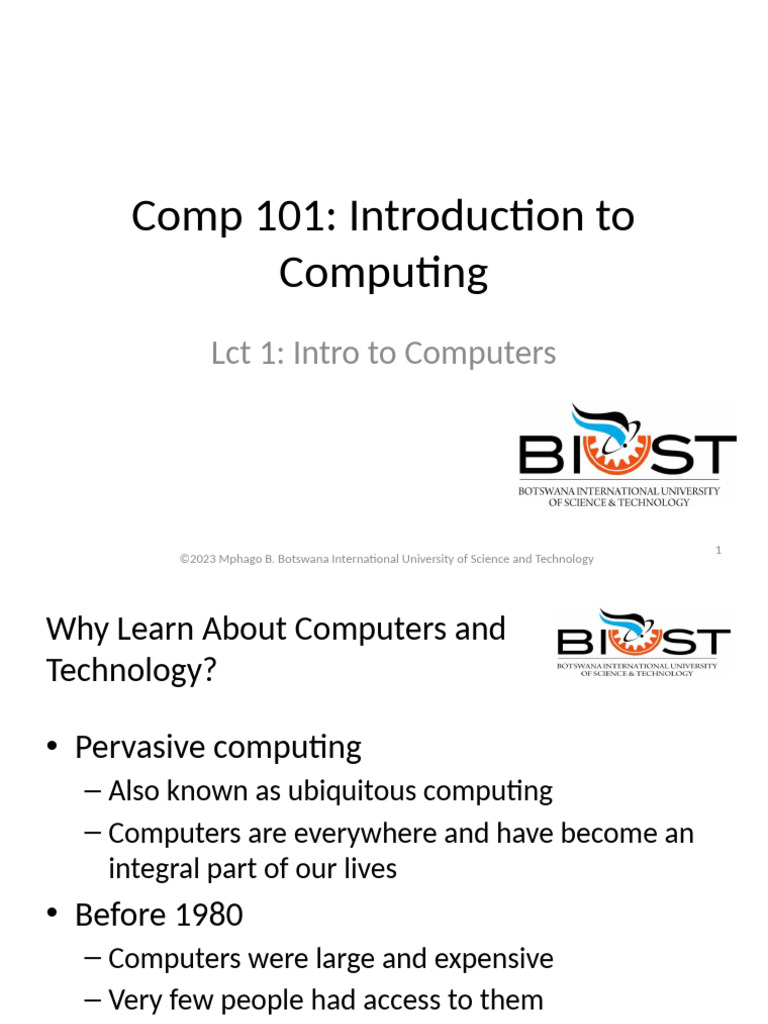 Comp 101: Introduction to Computing

Lct 1: Intro to Computers

BIUST
BOTSWANA INTERNATIONAL UNIVERSITY OF SCIENCE & TECHNOLOGY

©2023 Mphago B. Botswana International University of Science and Technology

1

Why Learn About Computers and Technology?

BIUST
BOTSWANA INTERNATIONAL UNIVERSITY OF SCIENCE & TECHNOLOGY

• Pervasive computing
– Also known as ubiquitous computing
– Computers are everywhere and have become an integral part of our lives
• Before 1980
– Computers were large and expensive
– Very few people had access to them